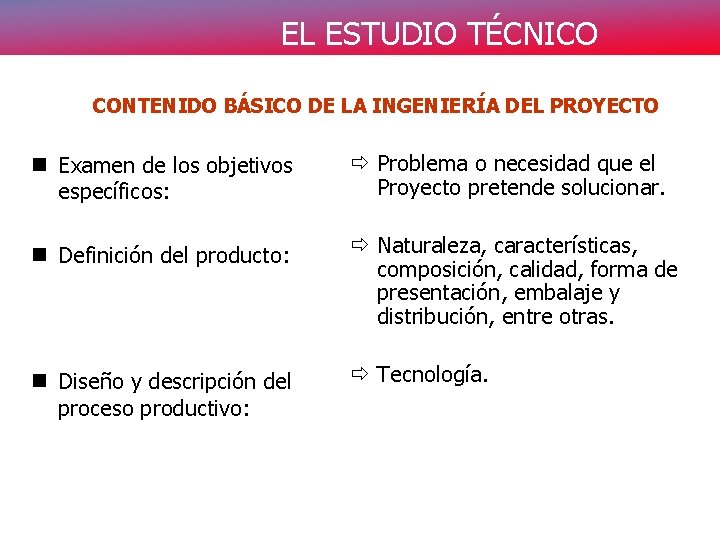 EL ESTUDIO TÉCNICO

CONTENIDO BÁSICO DE LA INGENIERÍA DEL PROYECTO

■ Examen de los objetivos específicos:

■ Definición del producto:

■ Diseño y descripción del proceso productivo:

⇨ Problema o necesidad que el Proyecto pretende solucionar.

⇨ Naturaleza, características, composición, calidad, forma de presentación, embalaje y distribución, entre otras.

⇨ Tecnología.